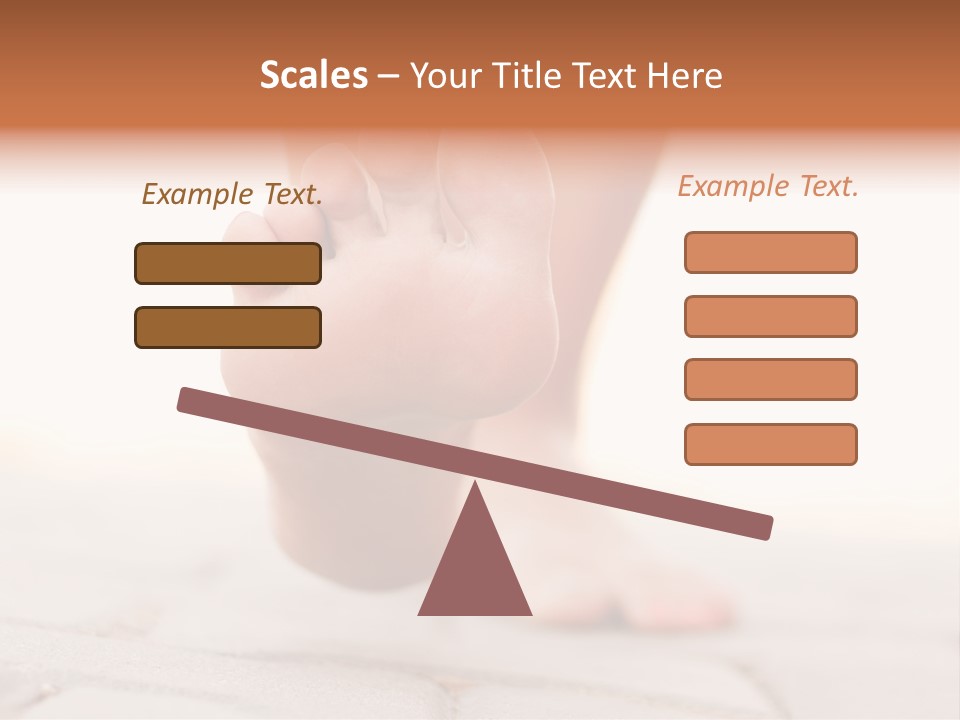 Scales – Your Title Text Here

Example Text.

Example Text.